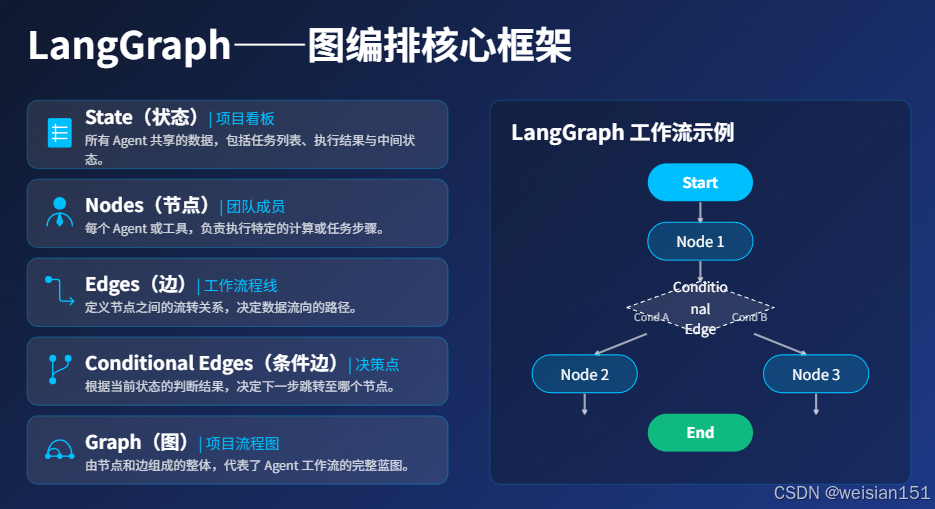 LangGraph——图编排核心框架

State（状态）| 项目看板
所有 Agent 共享的数据，包括任务列表、执行结果与中间状态。

Nodes（节点）| 团队成员
每个 Agent 或工具，负责执行特定的计算或任务步骤。

Edges（边）| 工作流程线
定义节点之间的流转关系，决定数据流向的路径。

Conditional Edges（条件边）| 决策点
根据当前状态的判断结果，决定下一步跳转至哪个节点。

Graph（图）| 项目流程图
由节点和边组成的整体，代表了 Agent 工作流的完整蓝图。

LangGraph 工作流示例

Start

Node 1

Conditional Edge

Cond A

Cond B

Node 2

Node 3

End

CSDN @weisian151